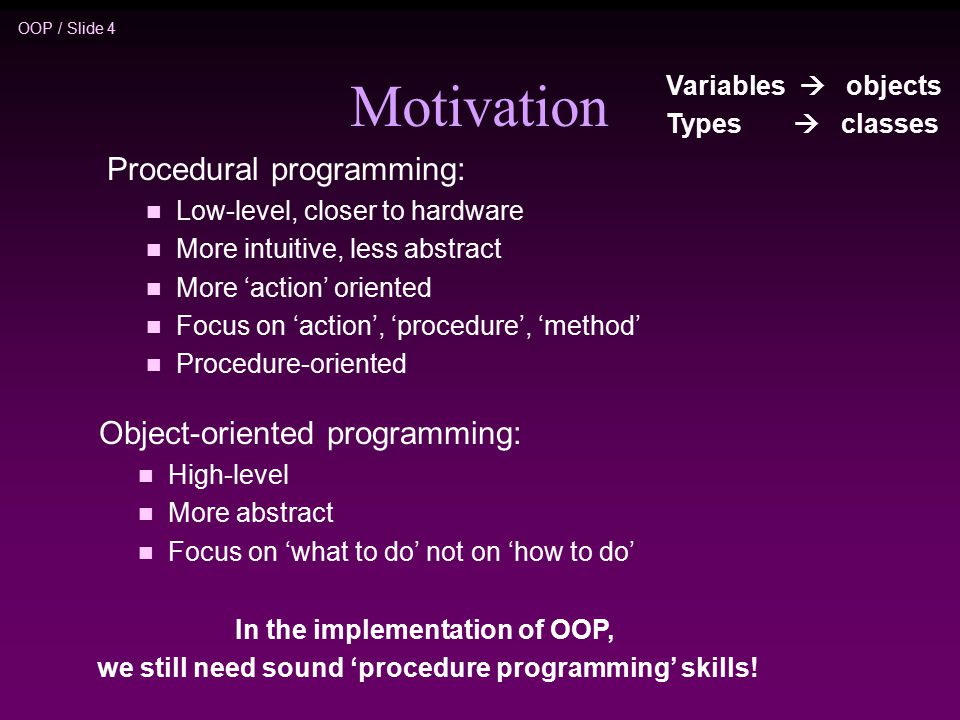 OOP / Slide 4

Motivation

Variables → objects
Types → classes

Procedural programming:

- Low-level, closer to hardware
- More intuitive, less abstract
- More ‘action’ oriented
- Focus on ‘action’, ‘procedure’, ‘method’
- Procedure-oriented

Object-oriented programming:

- High-level
- More abstract
- Focus on ‘what to do’ not on ‘how to do’

In the implementation of OOP,
we still need sound ‘procedure programming’ skills!